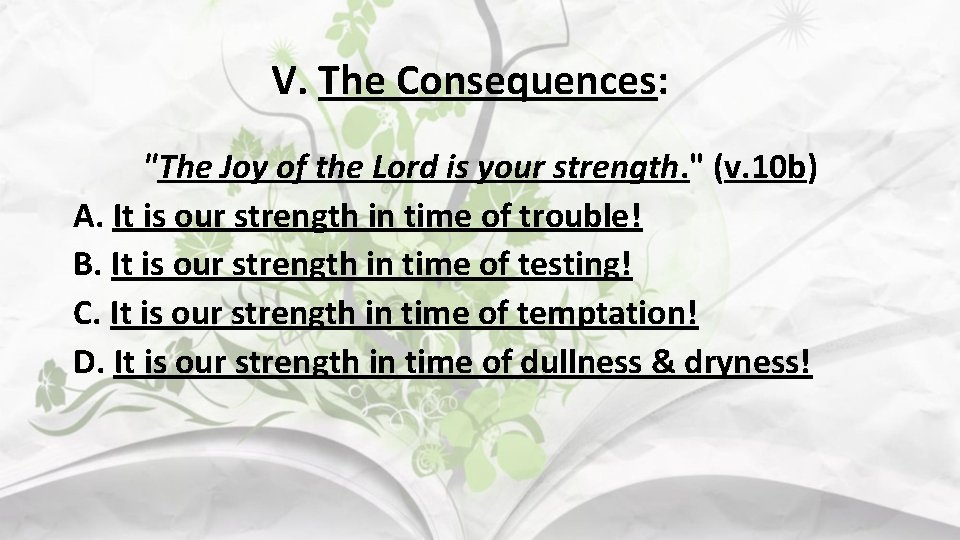 V. The Consequences:

"The Joy of the Lord is your strength." (v.10b)

A. It is our strength in time of trouble!

B. It is our strength in time of testing!

C. It is our strength in time of temptation!

D. It is our strength in time of dullness & dryness!